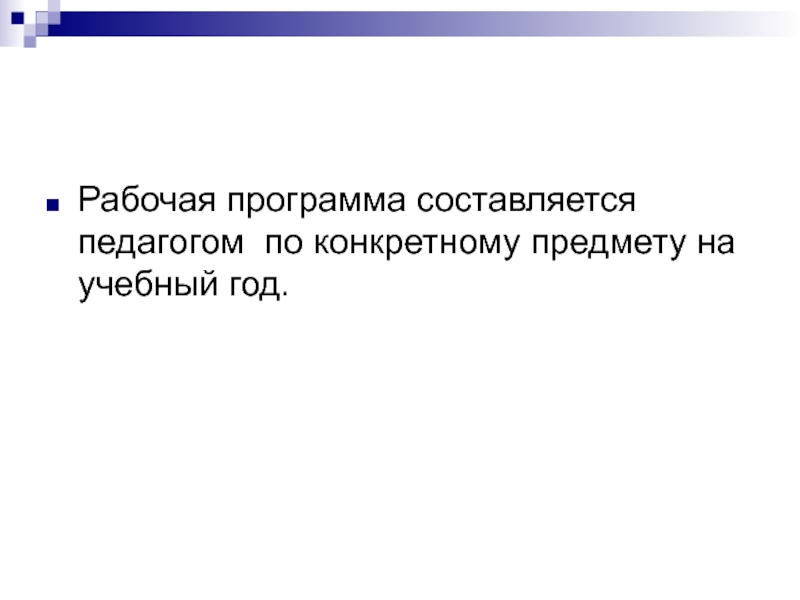 Рабочая программа составляется педагогом по конкретному предмету на учебный год.